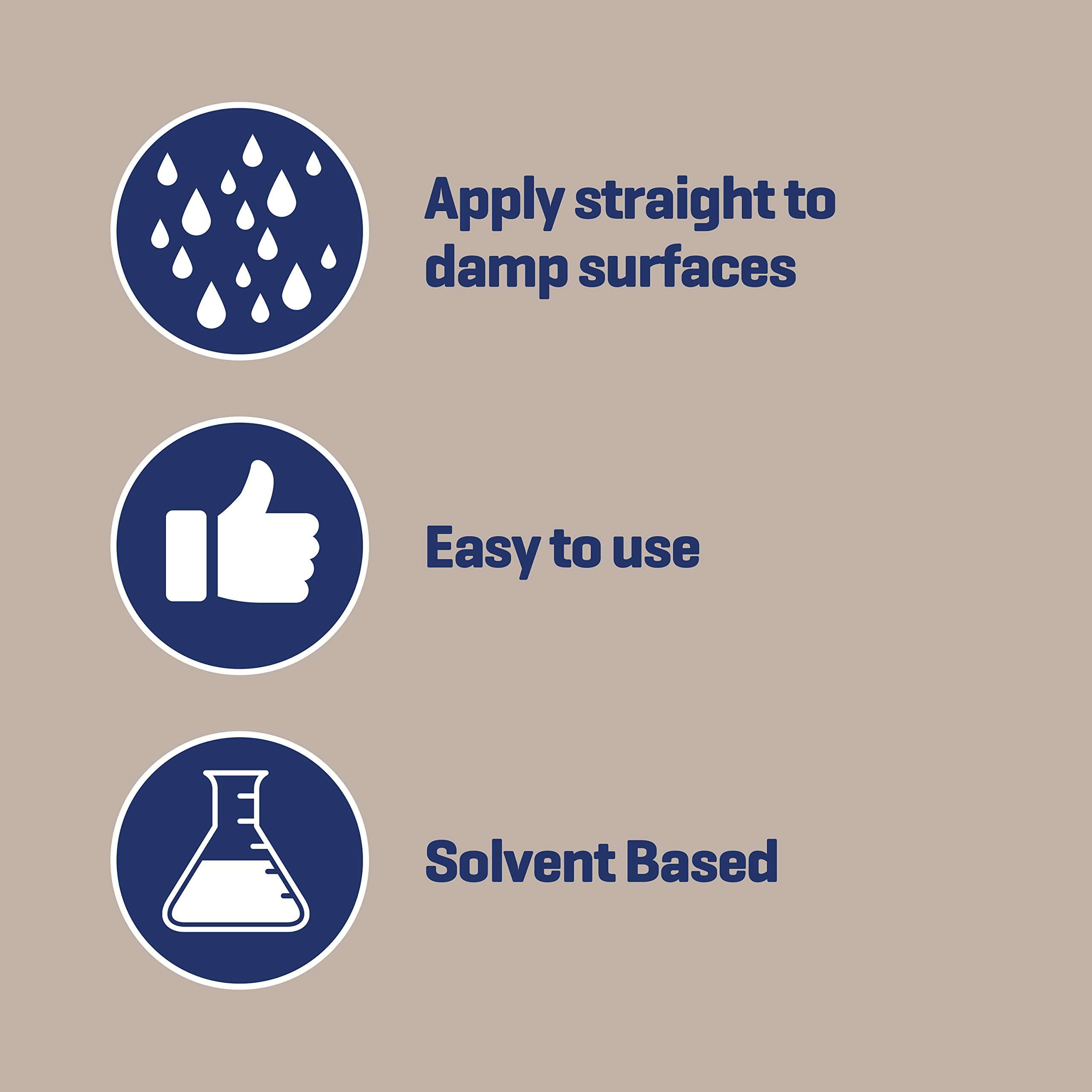 Apply straight to damp surfaces

Easy to use

Solvent Based